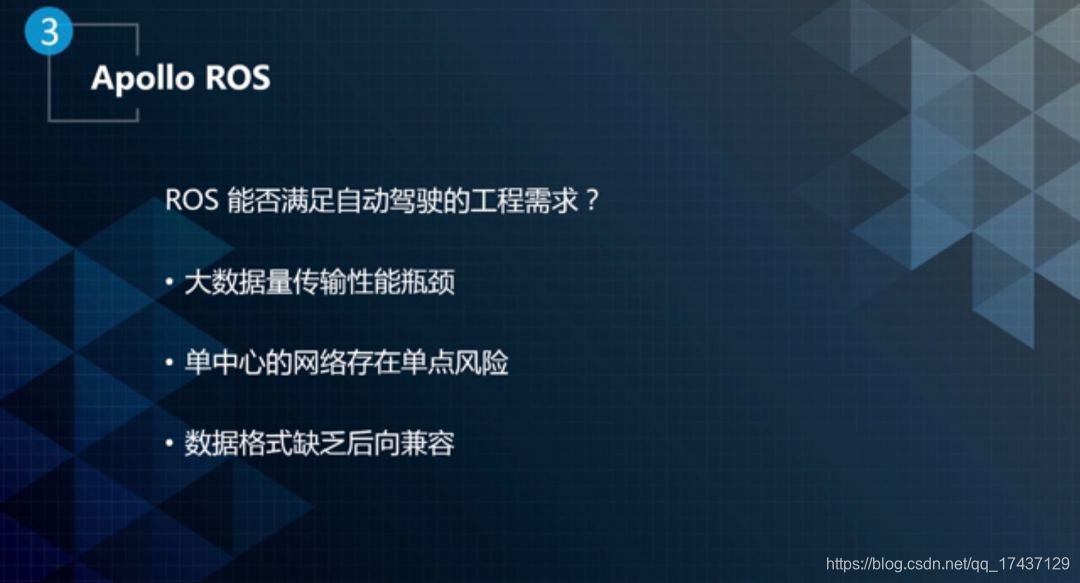 3

Apollo ROS

ROS 能否满足自动驾驶的工程需求？

• 大数据量传输性能瓶颈

• 单中心的网络存在单点风险

• 数据格式缺乏后向兼容

https://blog.csdn.net/qq_17437129